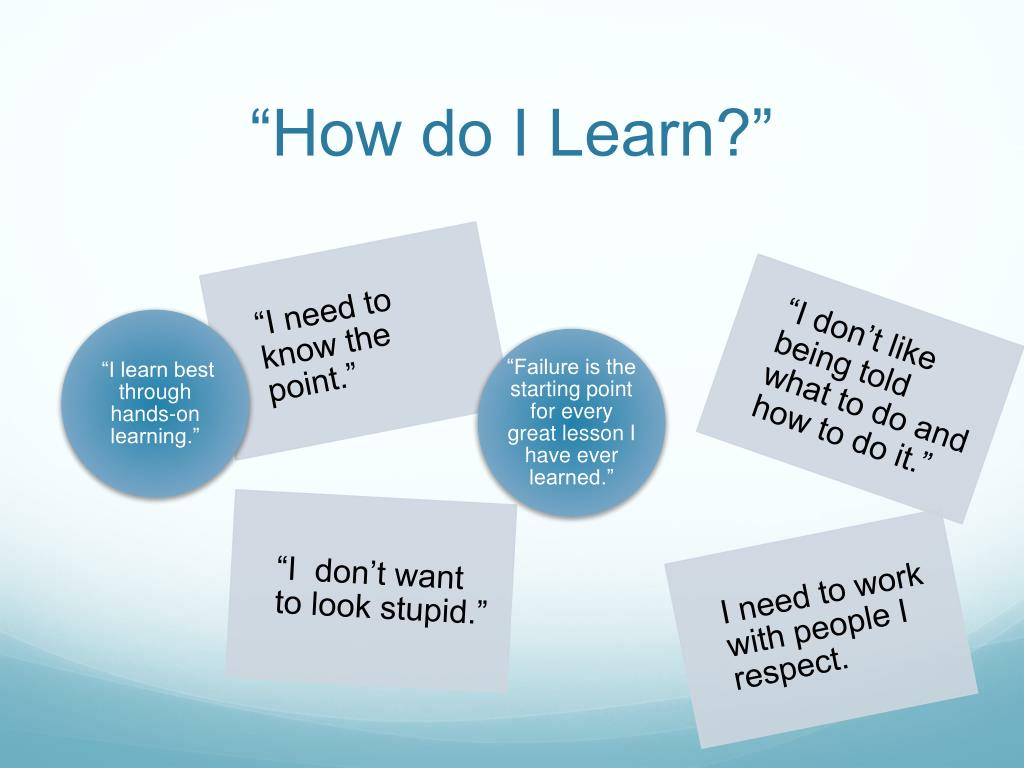 “How do I Learn?”

“I learn best through hands-on learning.”

“I need to know the point.”

“Failure is the starting point for every great lesson I have ever learned.”

“I don’t like being told what to do and how to do it.”

“I  don’t want to look stupid.”

I need to work with people I respect.